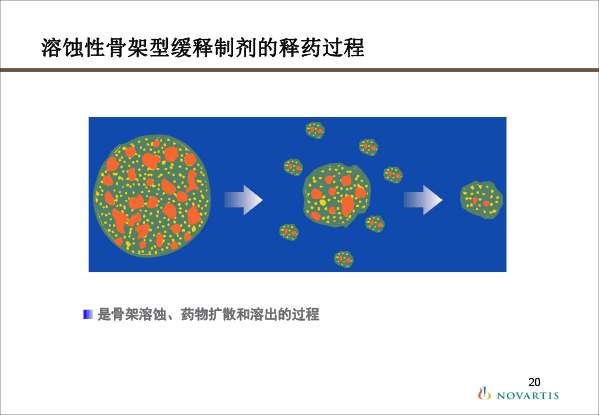 溶蚀性骨架型缓释制剂的释药过程

是骨架溶蚀、药物扩散和溶出的过程

20

NOVARTIS